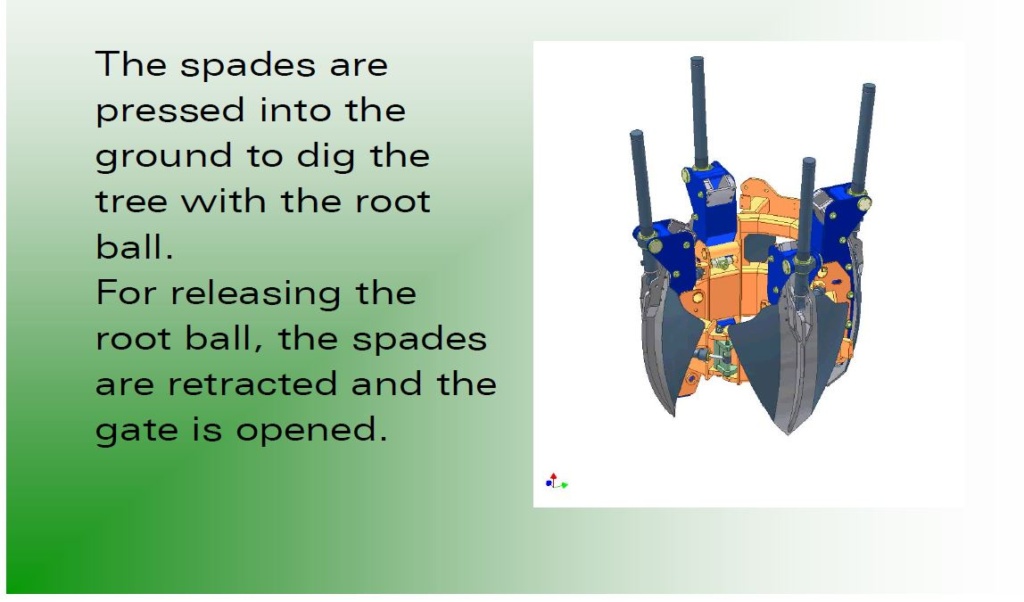 The spades are pressed into the ground to dig the tree with the root ball.
For releasing the root ball, the spades are retracted and the gate is opened.